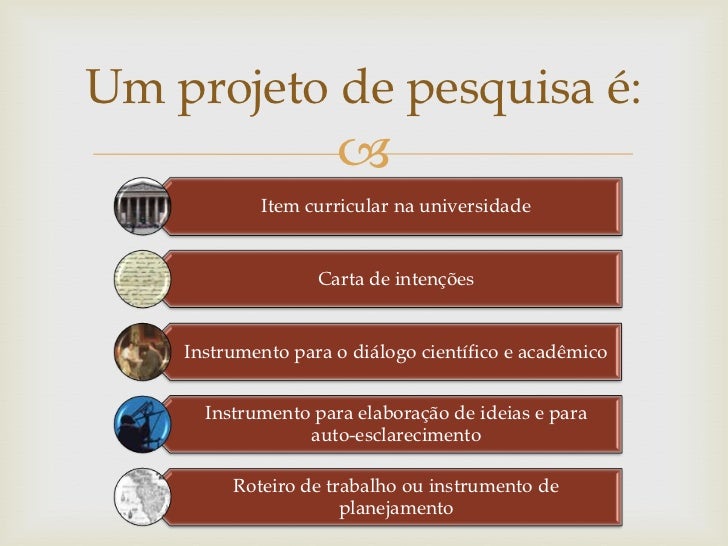 Um projeto de pesquisa é:

Item curricular na universidade

Carta de intenções

Instrumento para o diálogo científico e acadêmico

Instrumento para elaboração de ideias e para auto-esclarecimento

Roteiro de trabalho ou instrumento de planejamento